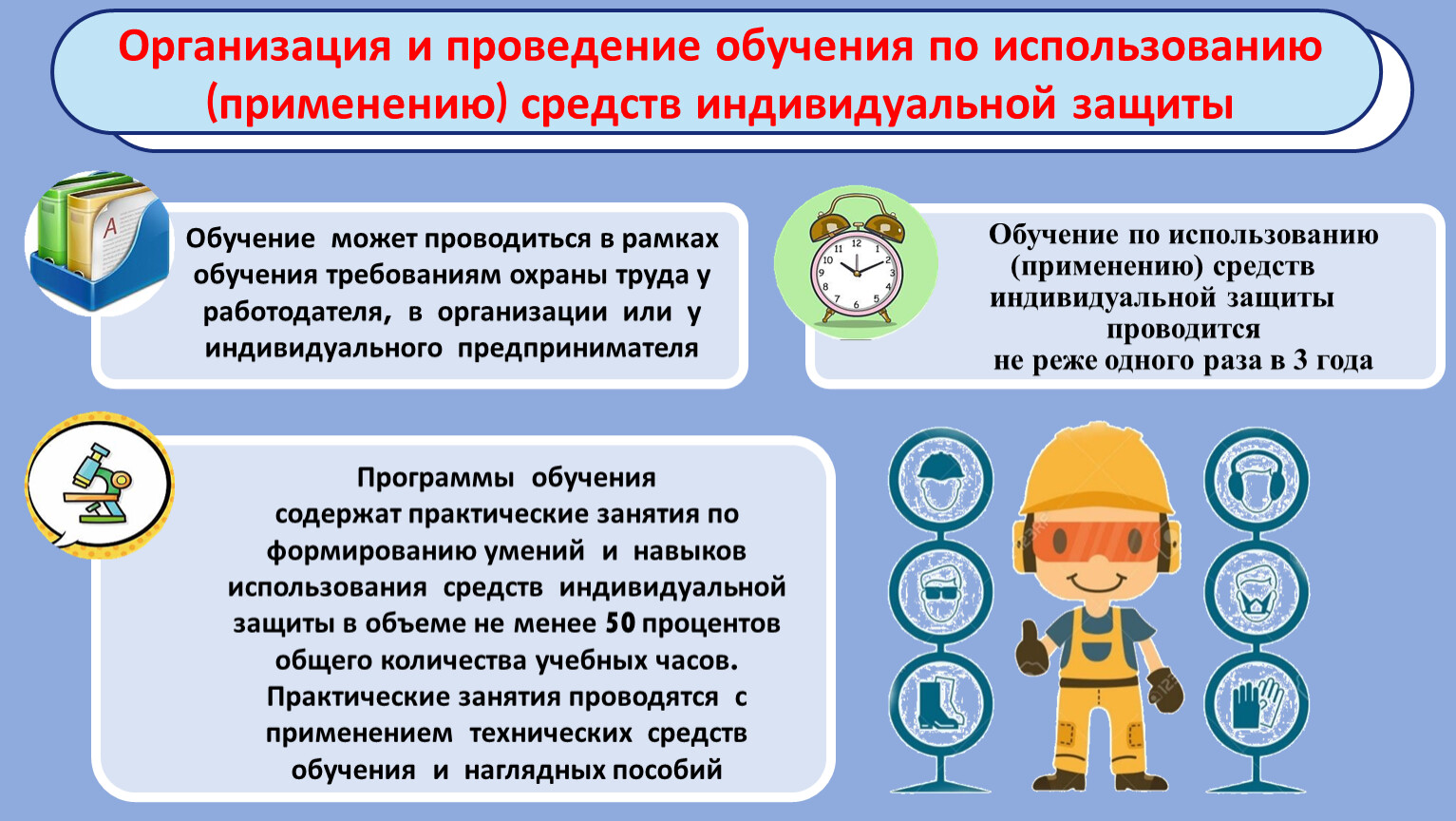 Организация и проведение обучения по использованию (применению) средств индивидуальной защиты

Обучение может проводиться в рамках обучения требованиям охраны труда у работодателя, в организации или у индивидуального предпринимателя

Обучение по использованию (применению) средств индивидуальной защиты проводится не реже одного раза в 3 года

Программы обучения содержат практические занятия по формированию умений и навыков использования средств индивидуальной защиты в объеме не менее 50 процентов общего количества учебных часов. Практические занятия проводятся с применением технических средств обучения и наглядных пособий